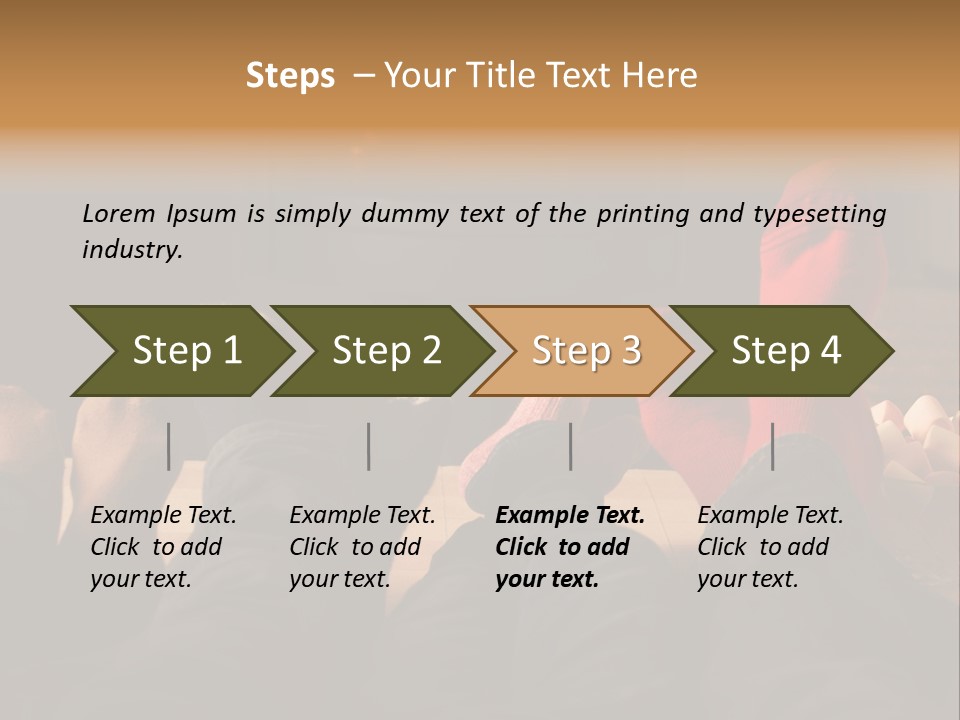 Steps – Your Title Text Here

Lorem Ipsum is simply dummy text of the printing and typesetting industry.

Step 1
Step 2
Step 3
Step 4

Example Text. Click to add your text.

Example Text. Click to add your text.

Example Text. Click to add your text.

Example Text. Click to add your text.